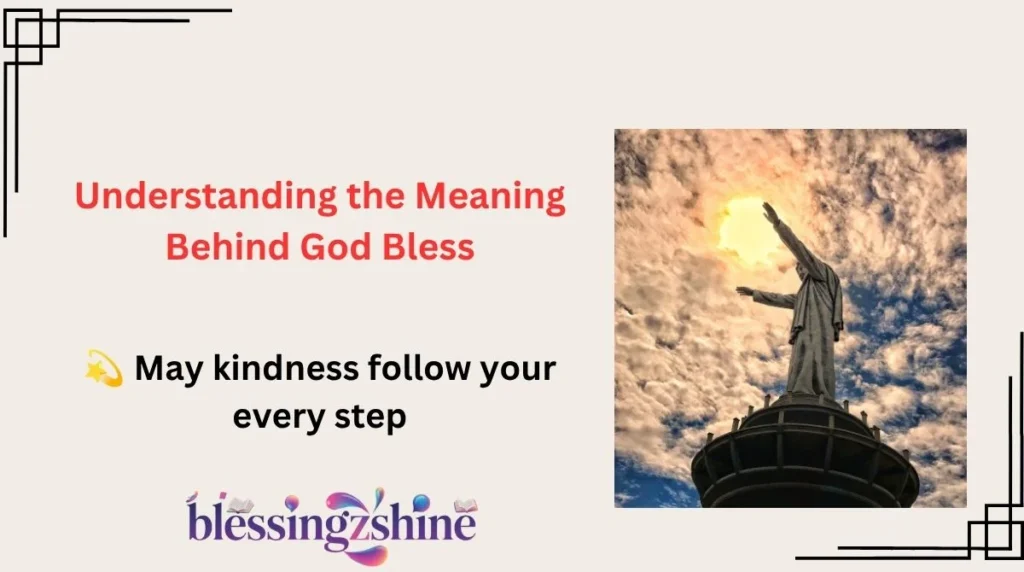 Understanding the Meaning Behind God Bless

💫 May kindness follow your every step

blessingzshine